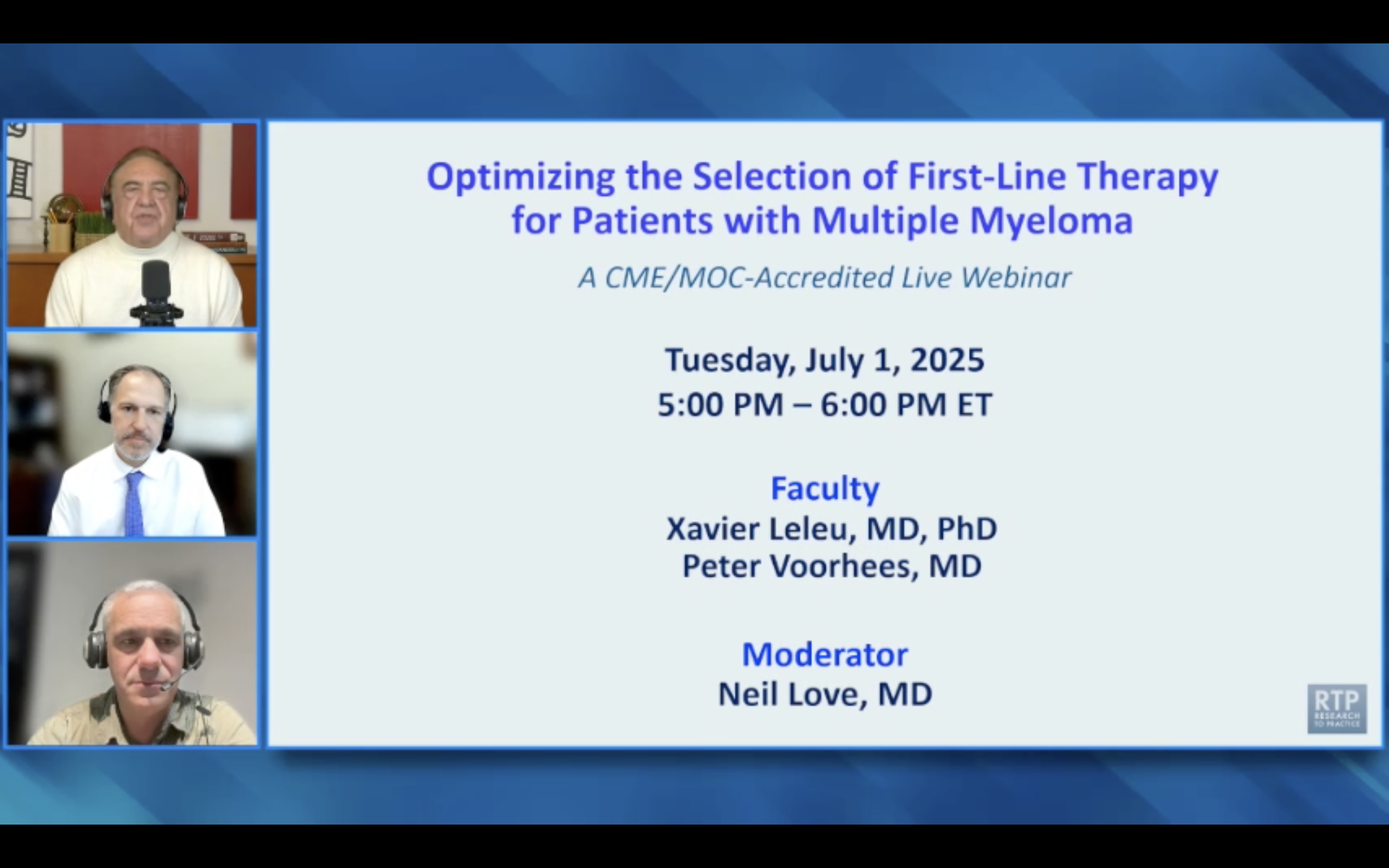 Optimizing the Selection of First-Line Therapy for Patients with Multiple Myeloma

A CME/MOC-Accredited Live Webinar

Tuesday, July 1, 2025
5:00 PM – 6:00 PM ET

Faculty
Xavier Leleu, MD, PhD
Peter Voorhees, MD

Moderator
Neil Love, MD

RTP
RESEARCH TO PRACTICE